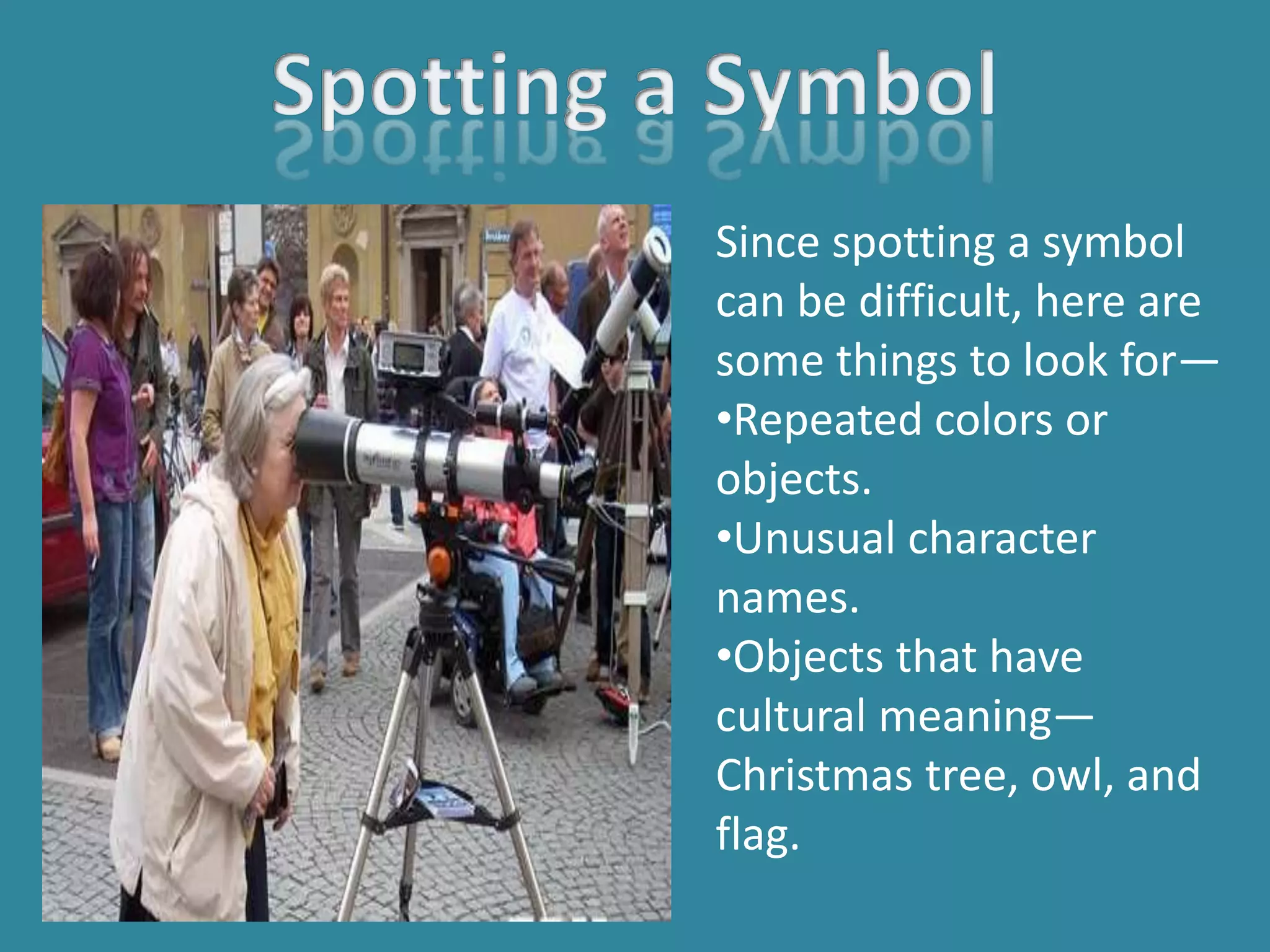 Spotting a Symbol

Since spotting a symbol can be difficult, here are some things to look for—
•Repeated colors or objects.
•Unusual character names.
•Objects that have cultural meaning—Christmas tree, owl, and flag.